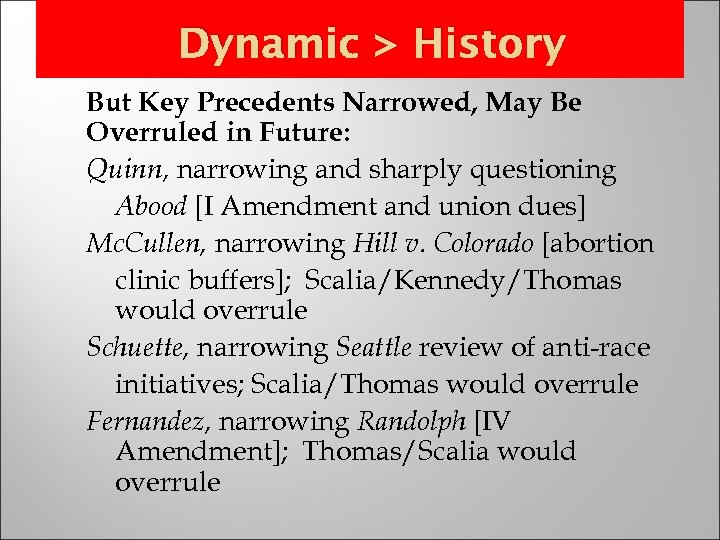 Dynamic > History

But Key Precedents Narrowed, May Be Overruled in Future:

Quinn, narrowing and sharply questioning Abood [I Amendment and union dues]

McCullen, narrowing Hill v. Colorado [abortion clinic buffers]; Scalia/Kennedy/Thomas would overrule

Schuette, narrowing Seattle review of anti-race initiatives; Scalia/Thomas would overrule

Fernandez, narrowing Randolph [IV Amendment]; Thomas/Scalia would overrule